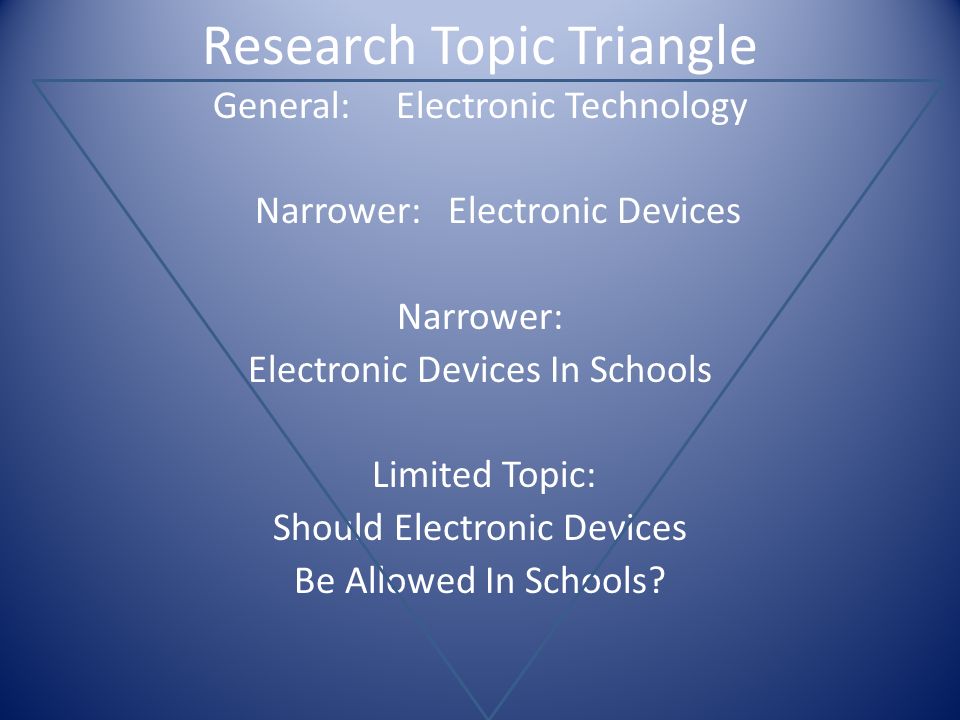 Research Topic Triangle

General: Electronic Technology

Narrower: Electronic Devices

Narrower:
Electronic Devices In Schools

Limited Topic:
Should Electronic Devices
Be Allowed In Schools?